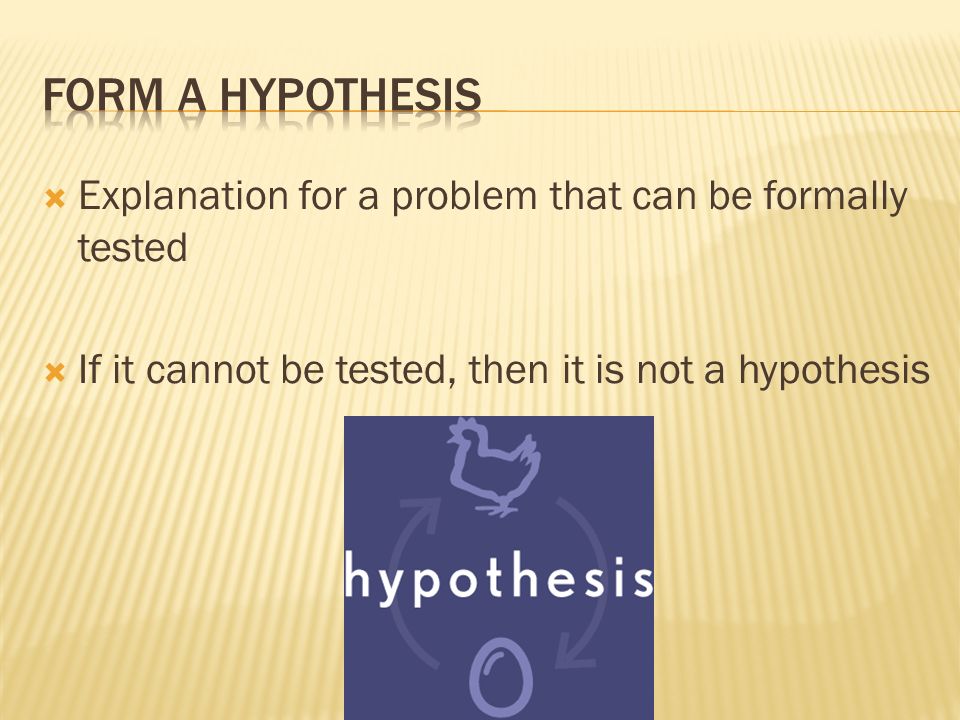 FORM A HYPOTHESIS

Explanation for a problem that can be formally tested

If it cannot be tested, then it is not a hypothesis

hypothesis